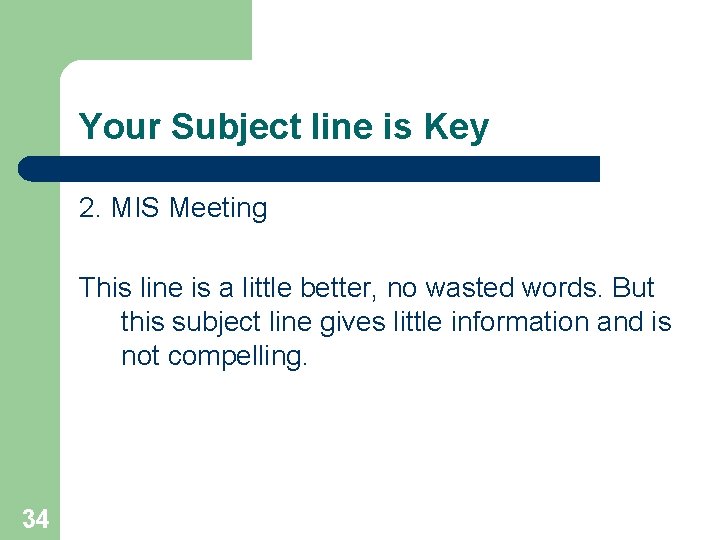 Your Subject line is Key

2. MIS Meeting

This line is a little better, no wasted words. But this subject line gives little information and is not compelling.

34